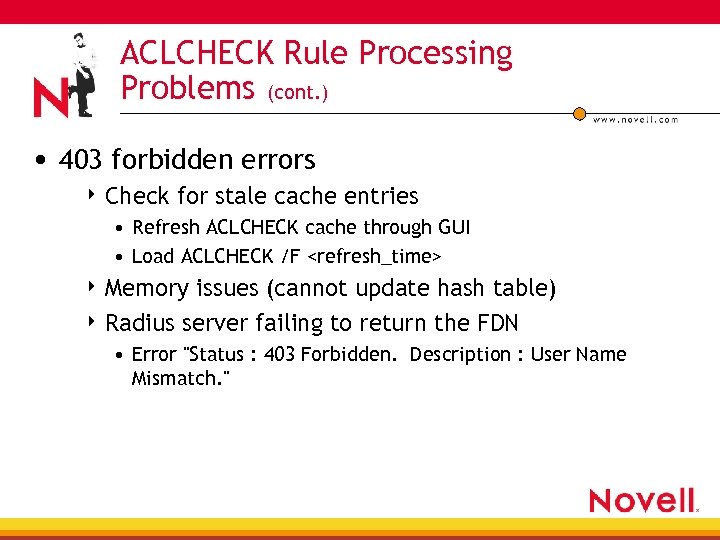 N

ACLCHECK Rule Processing Problems (cont.)

www.novell.com

• 403 forbidden errors
‣ Check for stale cache entries
• Refresh ACLCHECK cache through GUI
• Load ACLCHECK /F <refresh_time>
‣ Memory issues (cannot update hash table)
‣ Radius server failing to return the FDN
• Error "Status : 403 Forbidden. Description : User Name Mismatch."

Novell.